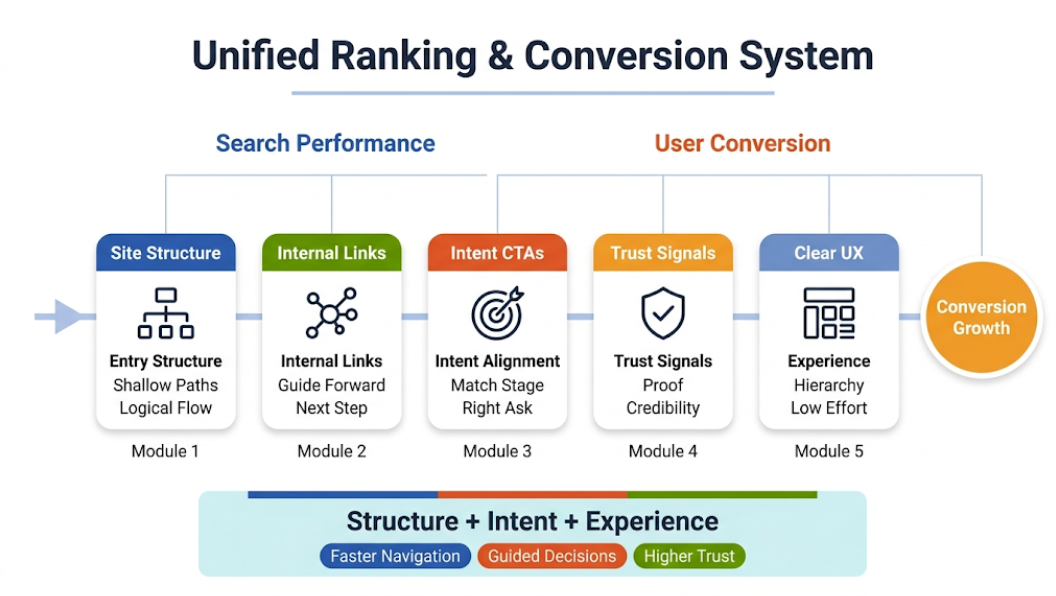 Unified Ranking & Conversion System

Search Performance

User Conversion

Site Structure
Entry Structure
Shallow Paths
Logical Flow
Module 1

Internal Links
Internal Links
Guide Forward
Next Step
Module 2

Intent CTAs
Intent Alignment
Match Stage
Right Ask
Module 3

Trust Signals
Trust Signals
Proof
Credibility
Module 4

Clear UX
Experience
Hierarchy
Low Effort
Module 5

Conversion Growth

Structure + Intent + Experience
Faster Navigation
Guided Decisions
Higher Trust